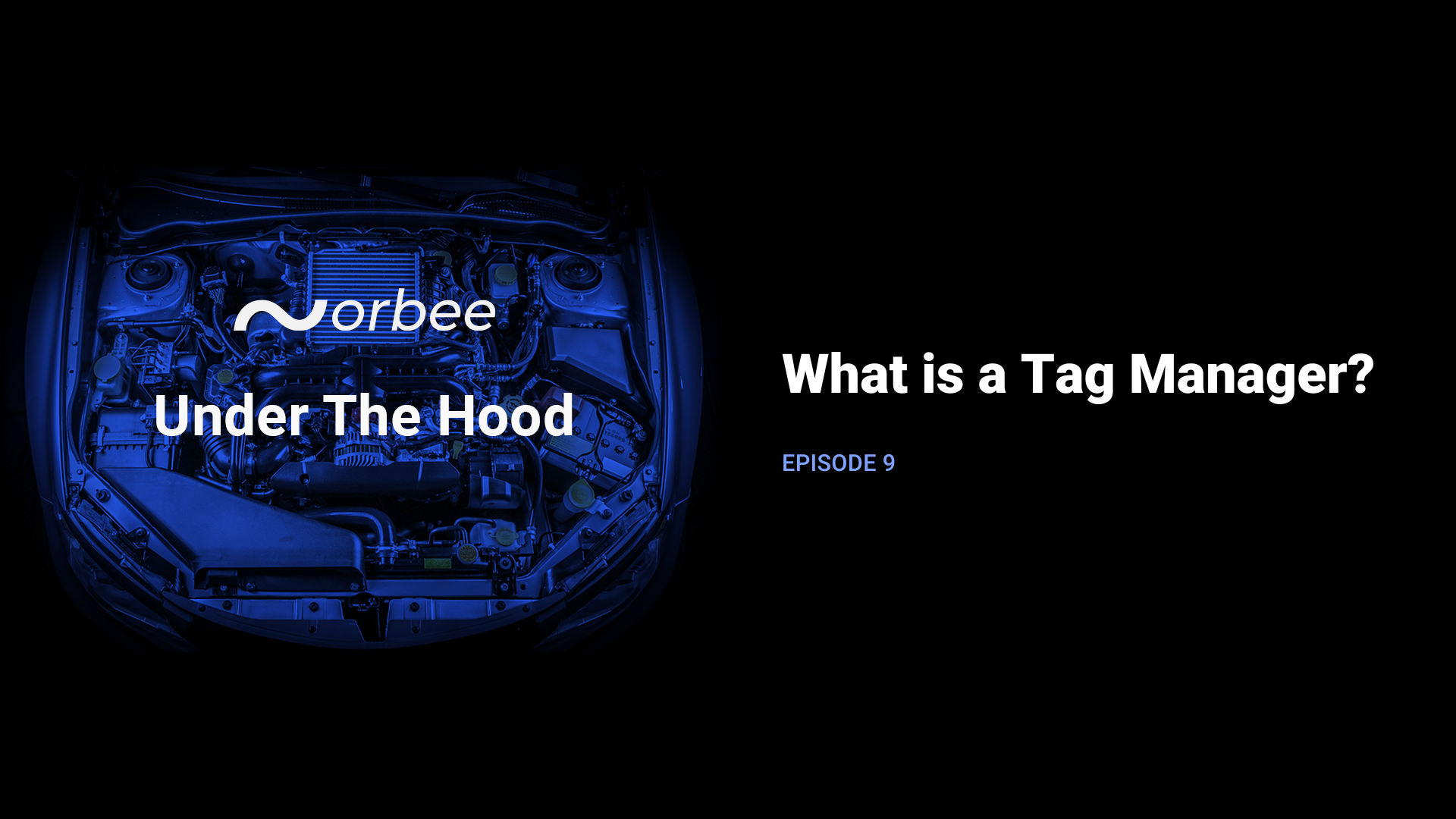 orbee

Under The Hood

What is a Tag Manager?

EPISODE 9